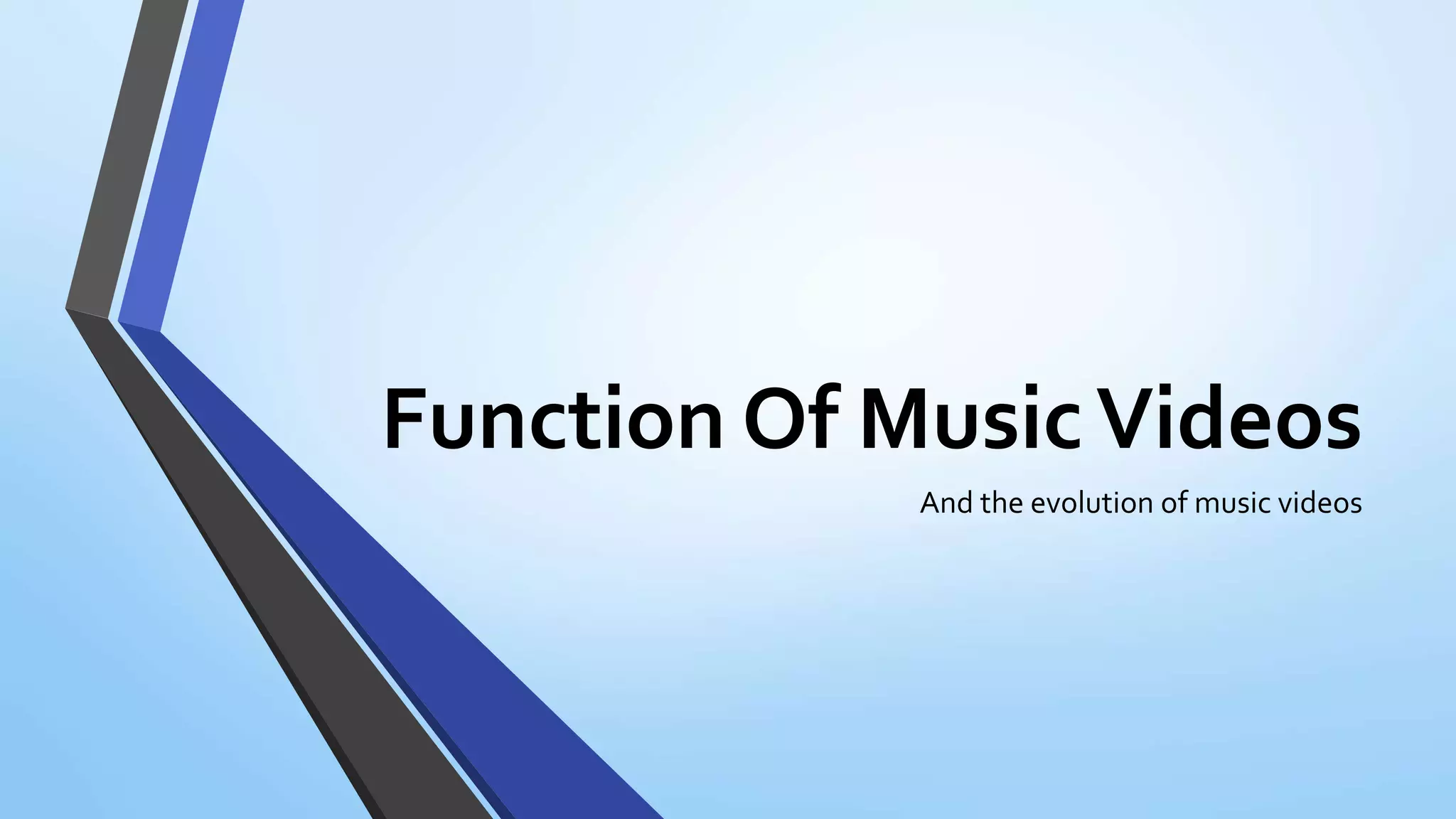 Function Of Music Videos

And the evolution of music videos